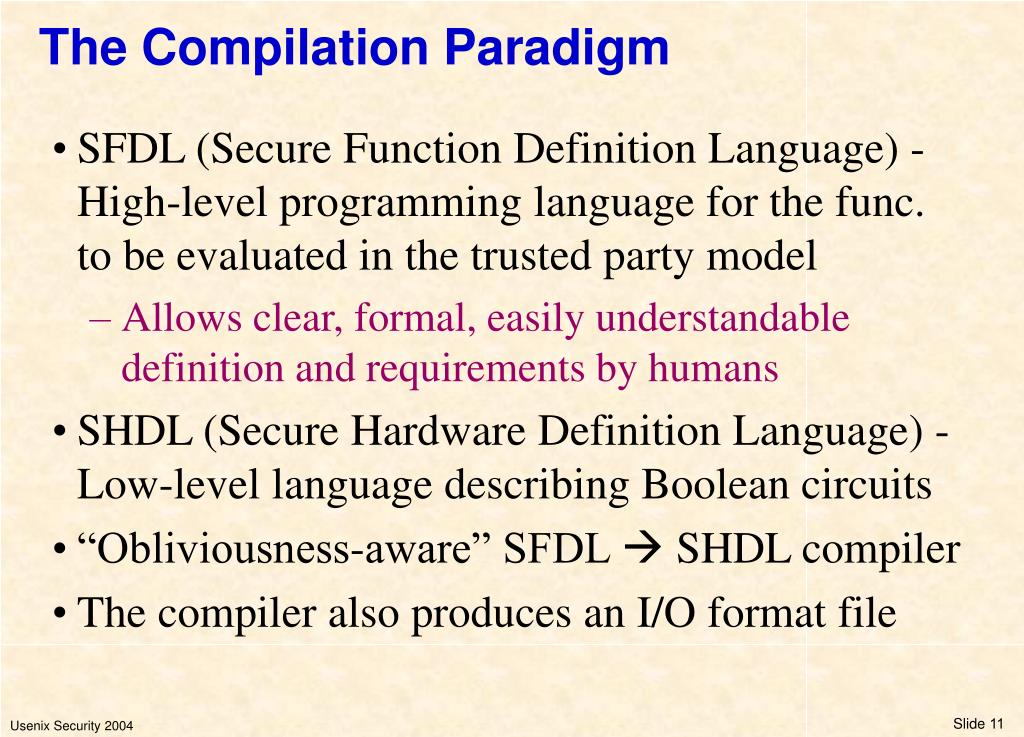 The Compilation Paradigm

• SFDL (Secure Function Definition Language) - High-level programming language for the func. to be evaluated in the trusted party model

– Allows clear, formal, easily understandable definition and requirements by humans

• SHDL (Secure Hardware Definition Language) - Low-level language describing Boolean circuits

• “Obliviousness-aware” SFDL → SHDL compiler

• The compiler also produces an I/O format file

Usenix Security 2004

Slide 11